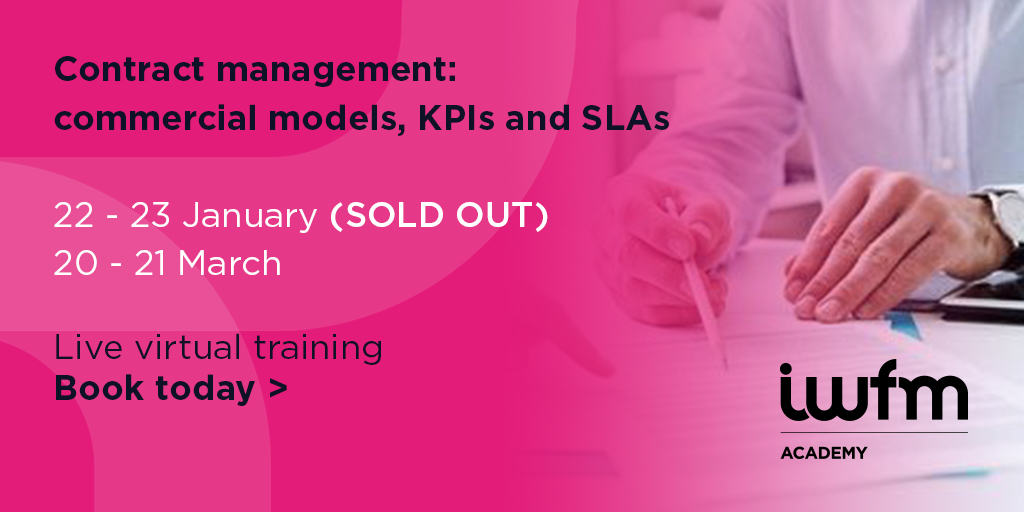 Contract management: commercial models, KPIs and SLAs

22 - 23 January (SOLD OUT)
20 - 21 March

Live virtual training
Book today >

iwfm
ACADEMY